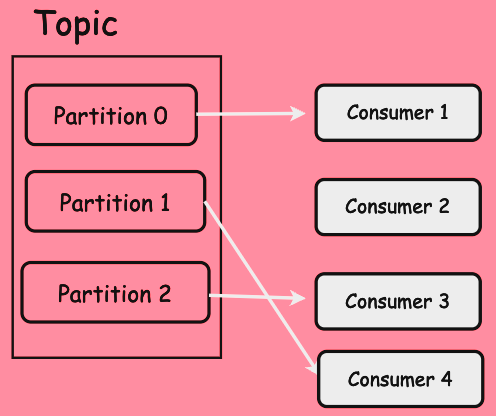 Topic

Partition 0

Partition 1

Partition 2

Consumer 1

Consumer 2

Consumer 3

Consumer 4